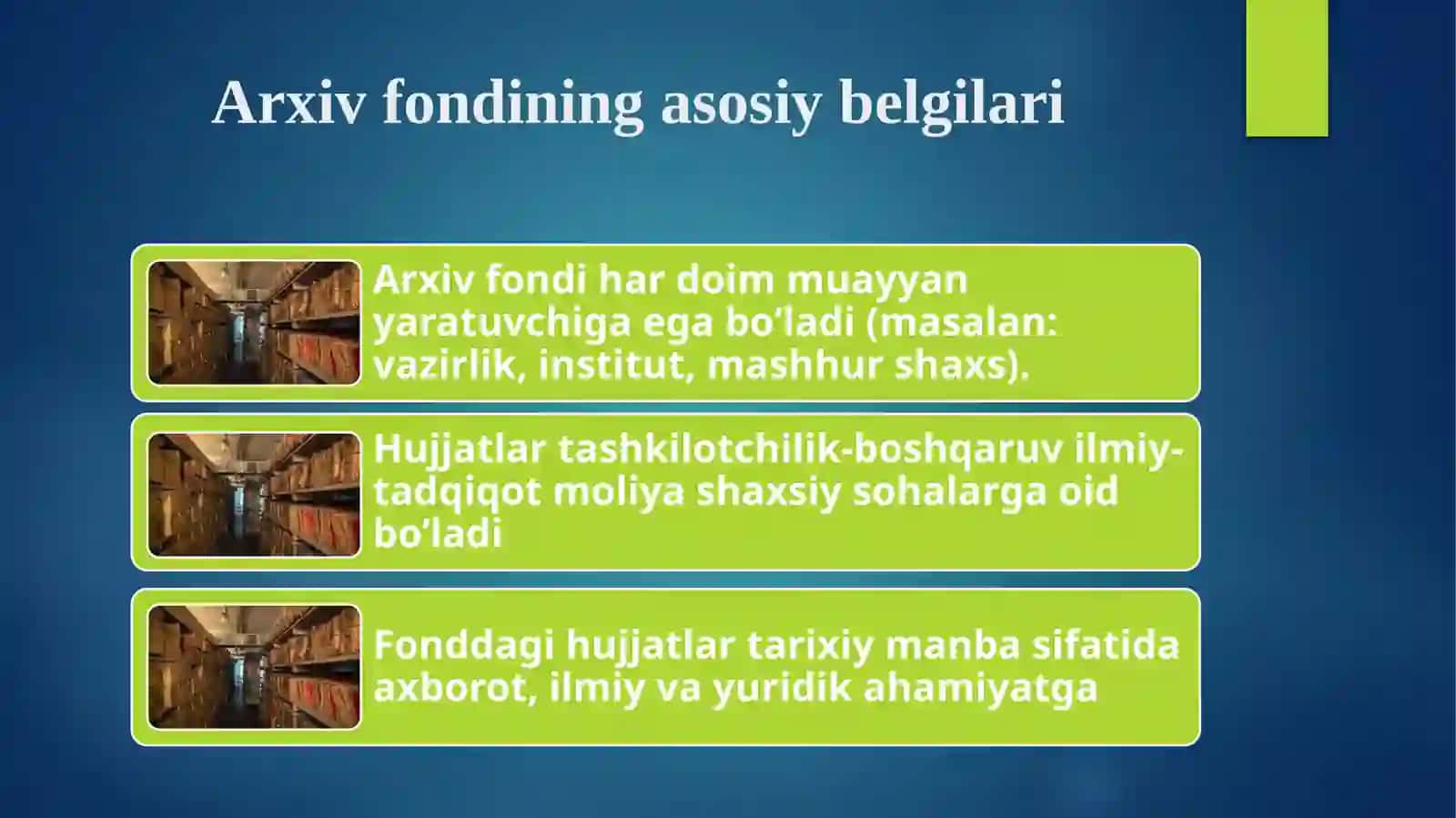 Arxiv fondining asosiy belgilari

Arxiv fondi har doim muayyan yaratuvchiga ega bo’ladi (masalan: vazirlik, institut, mashhur shaxs).

Hujjatlar tashkilotchilik-boshqaruv ilmiy-tadqiqot moliya shaxsiy sohalarga oid bo’ladi

Fonddagi hujjatlar tarixiy manba sifatida axborot, ilmiy va yuridik ahamiyatga